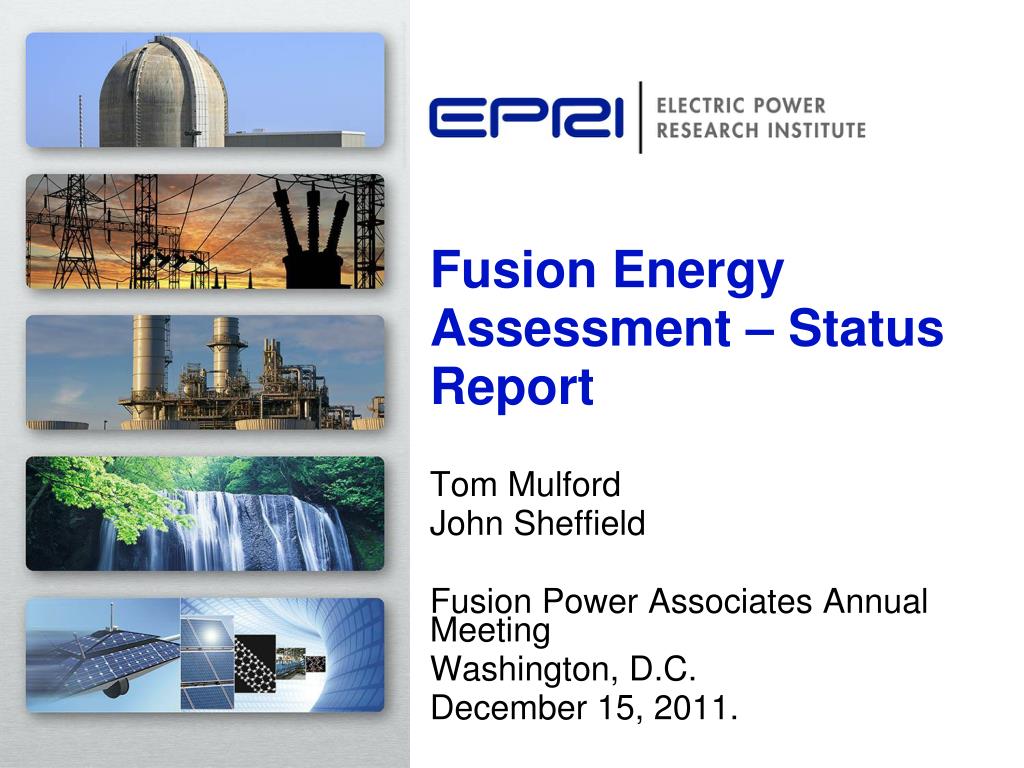 EPRI | ELECTRIC POWER RESEARCH INSTITUTE

Fusion Energy Assessment – Status Report

Tom Mulford
John Sheffield

Fusion Power Associates Annual Meeting
Washington, D.C.
December 15, 2011.